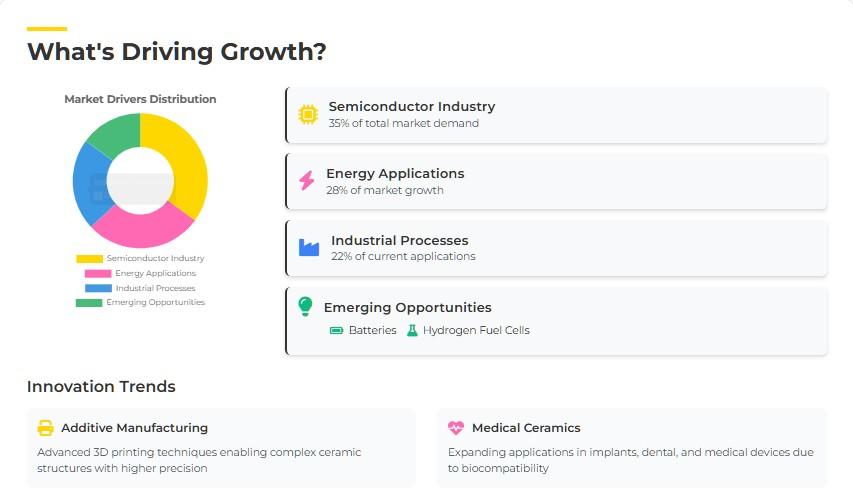 What's Driving Growth?

Market Drivers Distribution

Semiconductor Industry
Energy Applications
Industrial Processes
Emerging Opportunities

Semiconductor Industry
35% of total market demand

Energy Applications
28% of market growth

Industrial Processes
22% of current applications

Emerging Opportunities
Batteries Hydrogen Fuel Cells

Innovation Trends

Additive Manufacturing
Advanced 3D printing techniques enabling complex ceramic structures with higher precision

Medical Ceramics
Expanding applications in implants, dental, and medical devices due to biocompatibility